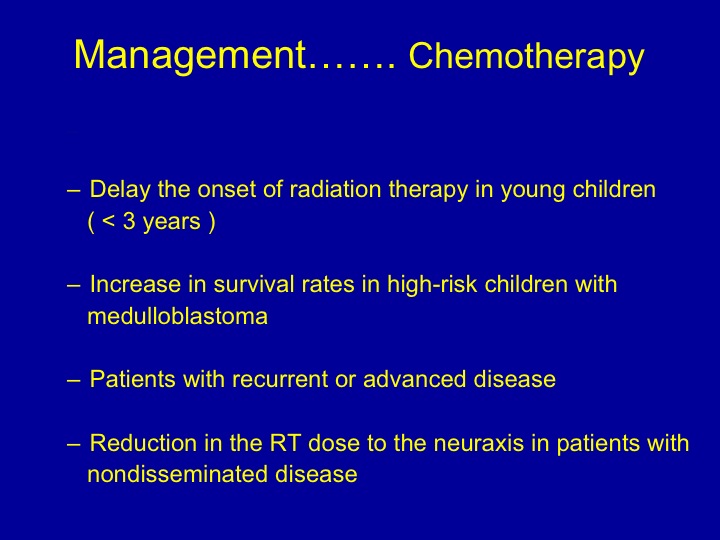 Management……. Chemotherapy

– Delay the onset of radiation therapy in young children ( < 3 years )

– Increase in survival rates in high-risk children with medulloblastoma

– Patients with recurrent or advanced disease

– Reduction in the RT dose to the neuraxis in patients with nondisseminated disease